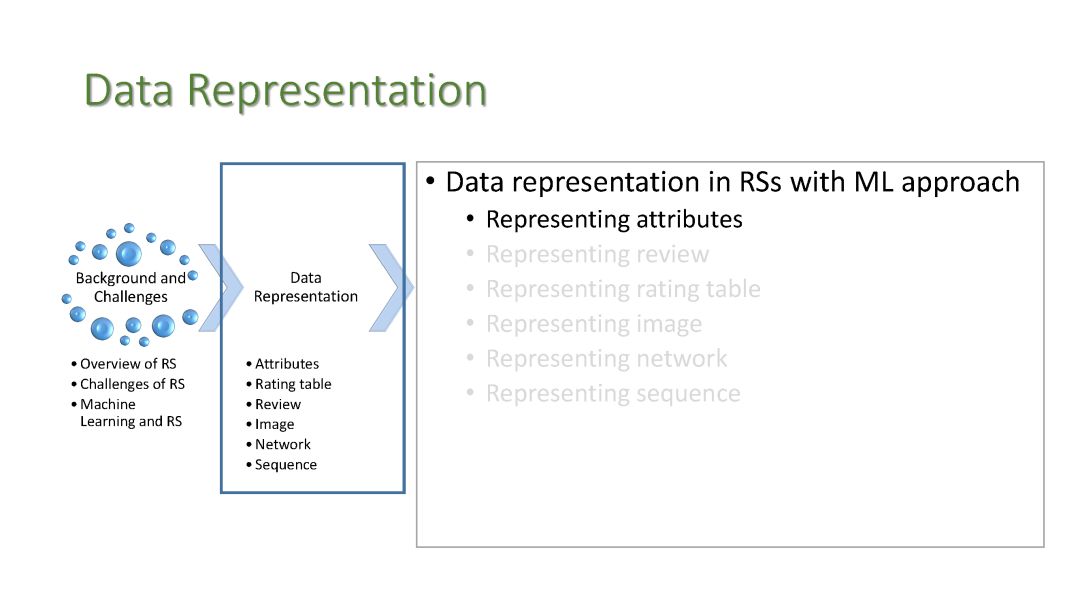 Data Representation

Background and Challenges

• Overview of RS
• Challenges of RS
• Machine Learning and RS

Data Representation

• Attributes
• Rating table
• Review
• Image
• Network
• Sequence

• Data representation in RSs with ML approach
  • Representing attributes
  • Representing review
  • Representing rating table
  • Representing image
  • Representing network
  • Representing sequence